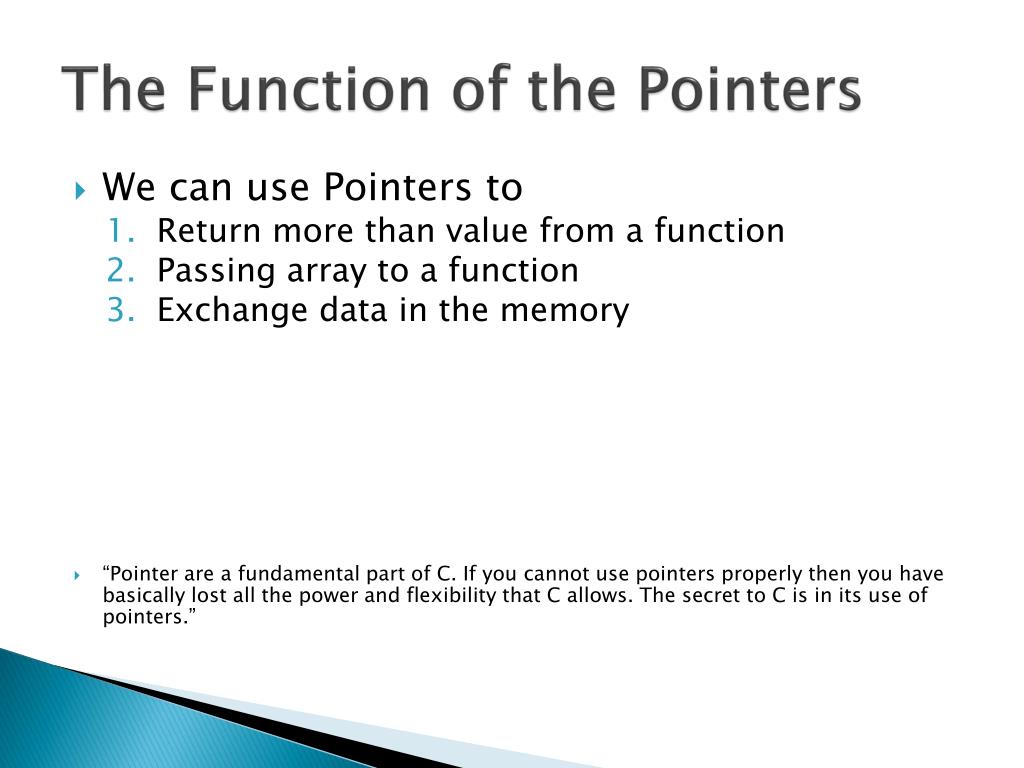 The Function of the Pointers

We can use Pointers to
1. Return more than value from a function
2. Passing array to a function
3. Exchange data in the memory

“Pointer are a fundamental part of C. If you cannot use pointers properly then you have basically lost all the power and flexibility that C allows. The secret to C is in its use of pointers.”